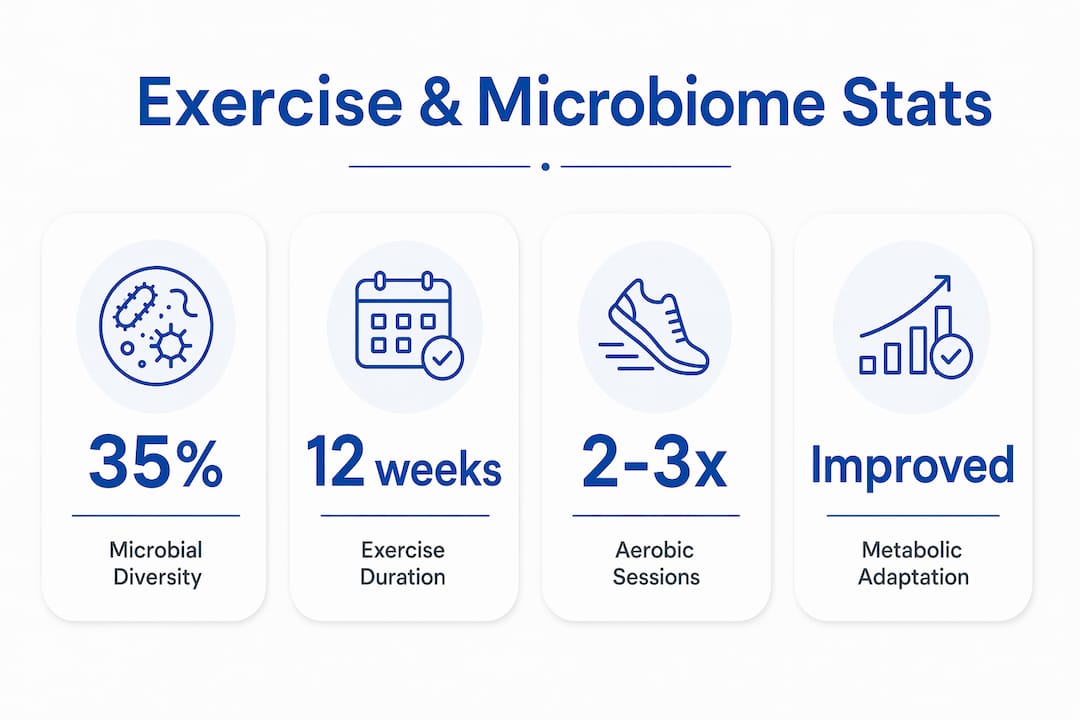 Exercise & Microbiome Stats

35%

Microbial Diversity

12 weeks

Exercise Duration

2-3x

Aerobic Sessions

Improved

Metabolic Adaptation